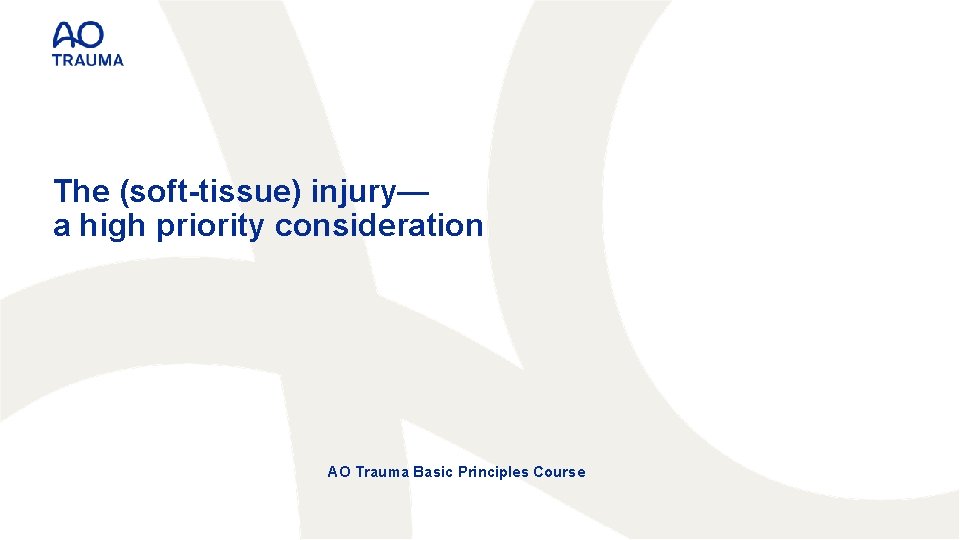 AO
TRAUMA

The (soft-tissue) injury—
a high priority consideration

AO Trauma Basic Principles Course